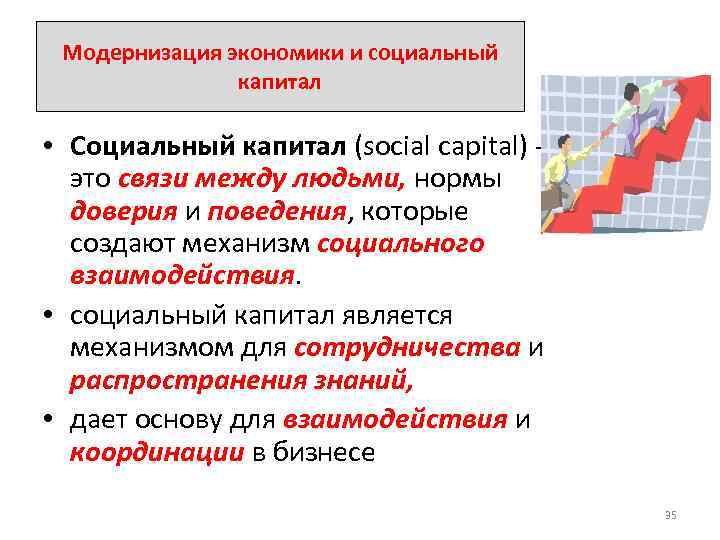 Модернизация экономики и социальный капитал

• Социальный капитал (social capital) - это связи между людьми, нормы доверия и поведения, которые создают механизм социального взаимодействия.

• социальный капитал является механизмом для сотрудничества и распространения знаний,

• дает основу для взаимодействия и координации в бизнесе

35